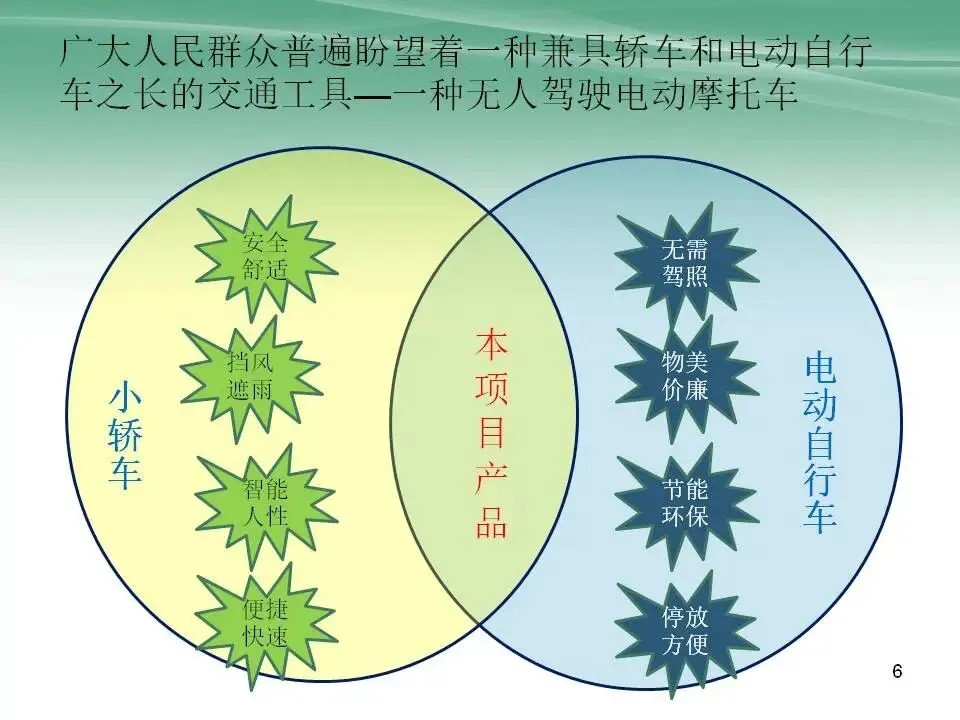 广大人民群众普遍盼望着一种兼具轿车和电动自行车之长的交通工具—一种无人驾驶电动摩托车

小轿车

安全舒适

挡风遮雨

智能人性

便捷快速

本项目产品

无需驾照

物美价廉

节能环保

停放方便

电动自行车

6